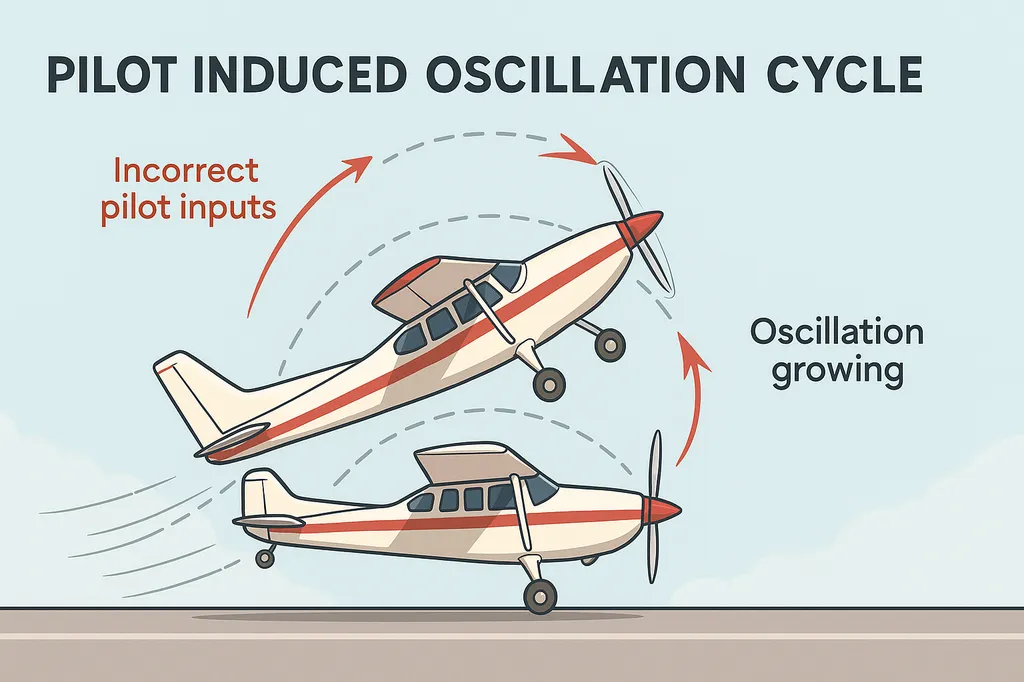 PILOT INDUCED OSCILLATION CYCLE

Incorrect pilot inputs

Oscillation growing